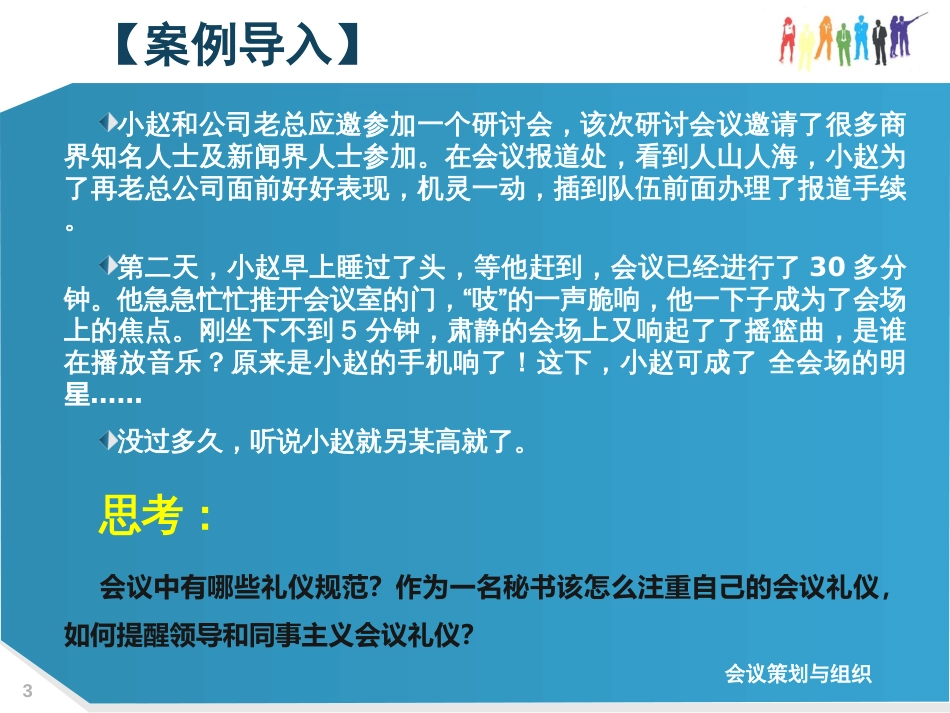 【案例导入】

小赵和公司老总应邀参加一个研讨会，该次研讨会议邀请了很多商界知名人士及新闻界人士参加。在会议报道处，看到人山人海，小赵为了再老总公司面前好好表现，机灵一动，插到队伍前面办理了报道手续。

第二天，小赵早上睡过了头，等他赶到，会议已经进行了 30 多分钟。他急急忙忙推开会议室的门，“吱”的一声脆响，他一下子成为了会场上的焦点。刚坐下不到 5 分钟，肃静的会场上又响起了了摇篮曲，是谁在播放音乐？原来是小赵的手机响了！这下，小赵可成了 全会场的明星……

没过多久，听说小赵就另某高就了。

思考：

会议中有哪些礼仪规范？作为一名秘书该怎么注重自己的会议礼仪，如何提醒领导和同事主义会议礼仪？

会议策划与组织

3